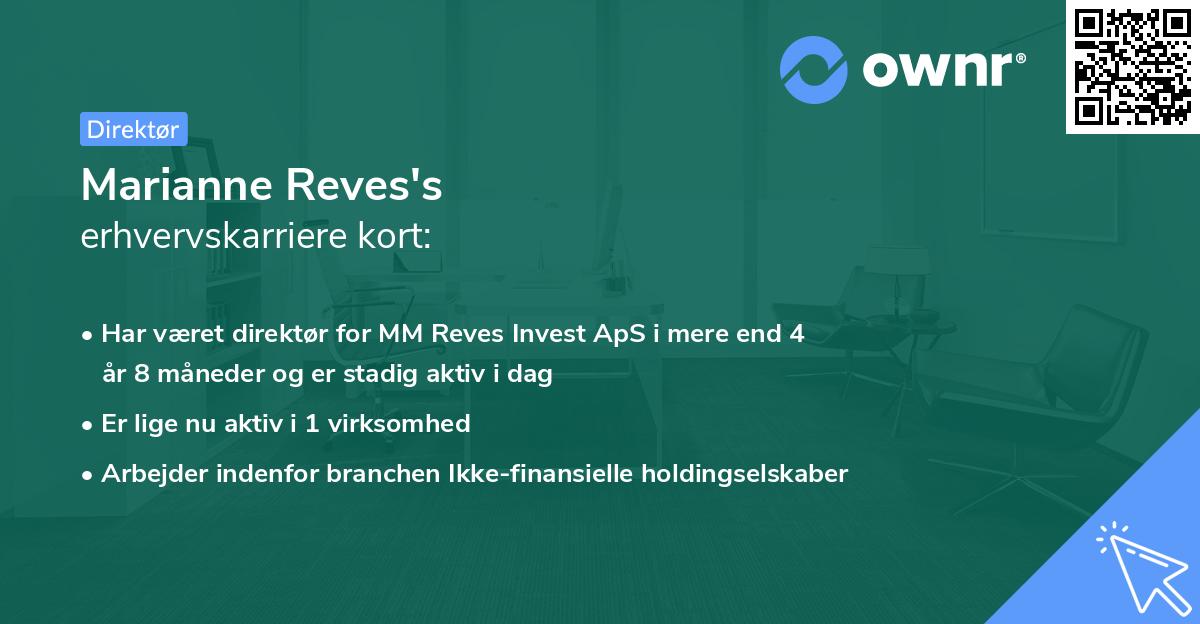 ownr®

Direktør

Marianne Reves's
erhvervskarriere kort:

• Har været direktør for MM Reves Invest ApS i mere end 4 år 8 måneder og er stadig aktiv i dag
• Er lige nu aktiv i 1 virksomhed
• Arbejder indenfor branchen Ikke-finansielle holdingselskaber